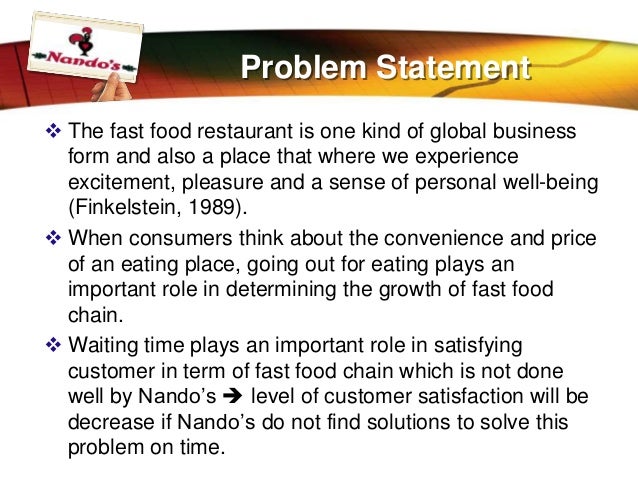 Nando's

Problem Statement

❖ The fast food restaurant is one kind of global business form and also a place that where we experience excitement, pleasure and a sense of personal well-being (Finkelstein, 1989).

❖ When consumers think about the convenience and price of an eating place, going out for eating plays an important role in determining the growth of fast food chain.

❖ Waiting time plays an important role in satisfying customer in term of fast food chain which is not done well by Nando's ➔ level of customer satisfaction will be decrease if Nando's do not find solutions to solve this problem on time.